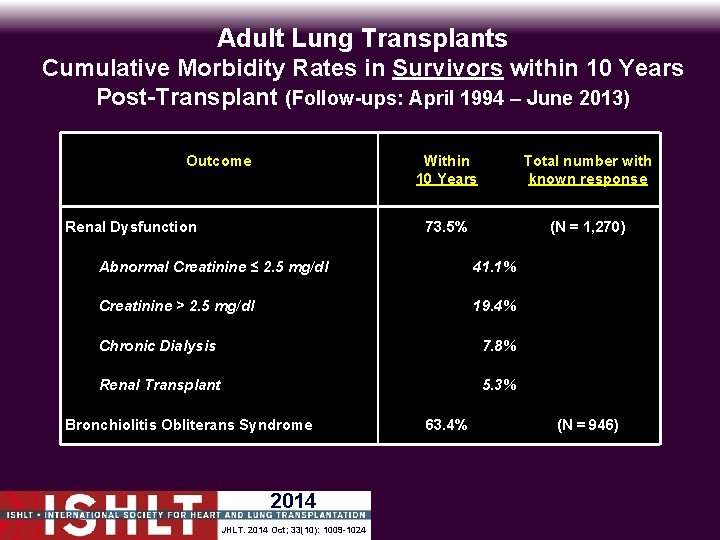 Adult Lung Transplants
Cumulative Morbidity Rates in Survivors within 10 Years Post-Transplant (Follow-ups: April 1994 – June 2013)

| Outcome | Within 10 Years | Total number with known response |
|---|---|---|
| Renal Dysfunction | 73.5% | (N = 1,270) |
| Abnormal Creatinine ≤ 2.5 mg/dl | 41.1% | |
| Creatinine > 2.5 mg/dl | 19.4% | |
| Chronic Dialysis | 7.8% | |
| Renal Transplant | 5.3% | |
| Bronchiolitis Obliterans Syndrome | 63.4% | (N = 946) |

ISHLT
2014
ISHLT • INTERNATIONAL SOCIETY FOR HEART AND LUNG TRANSPLANTATION
JHLT. 2014 Oct; 33(10): 1009-1024